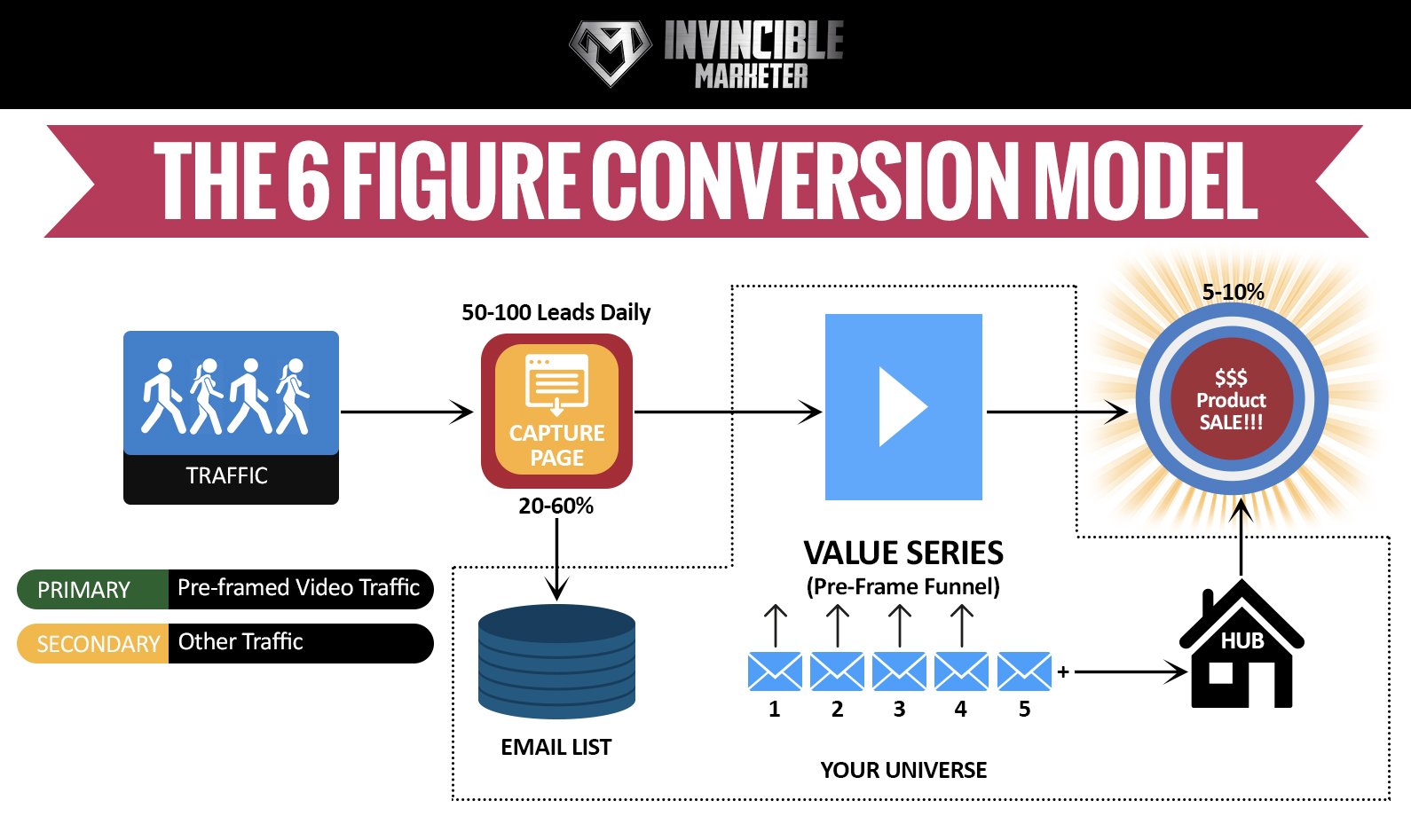 INVINCIBLE MARKETER

THE 6 FIGURE CONVERSION MODEL

TRAFFIC

50-100 Leads Daily

CAPTURE PAGE

20-60%

5-10%

$$$ Product SALE!!!

PRIMARY Pre-framed Video Traffic

SECONDARY Other Traffic

EMAIL LIST

VALUE SERIES
(Pre-Frame Funnel)

1 2 3 4 5 +

HUB

YOUR UNIVERSE